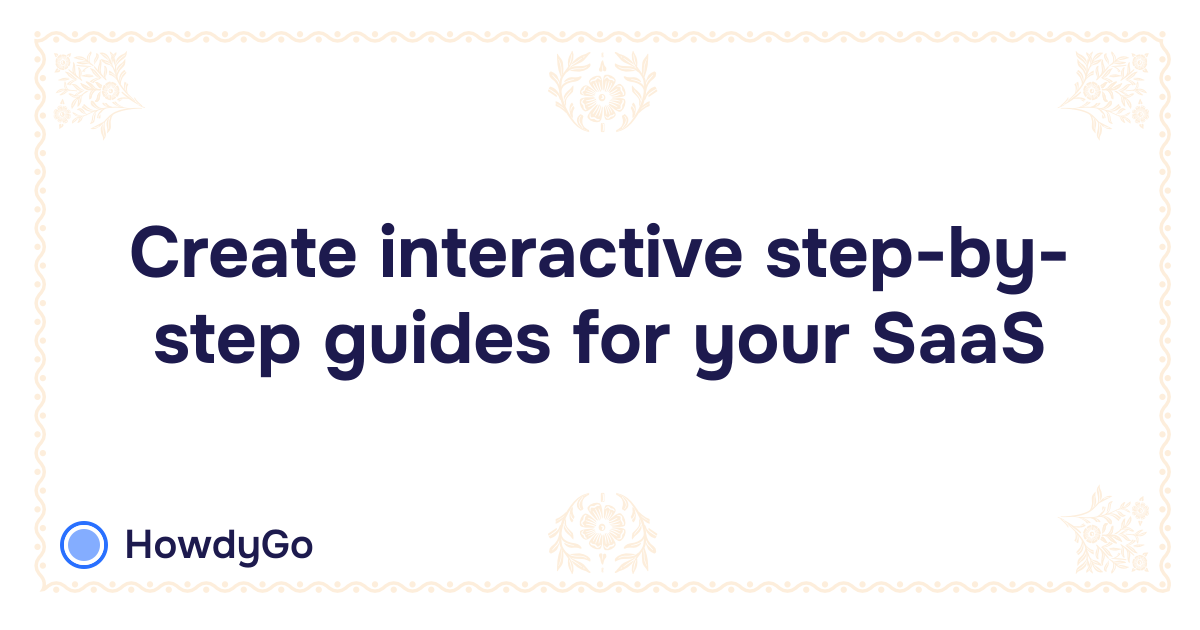 Create interactive step-by-step guides for your SaaS

HowdyGo